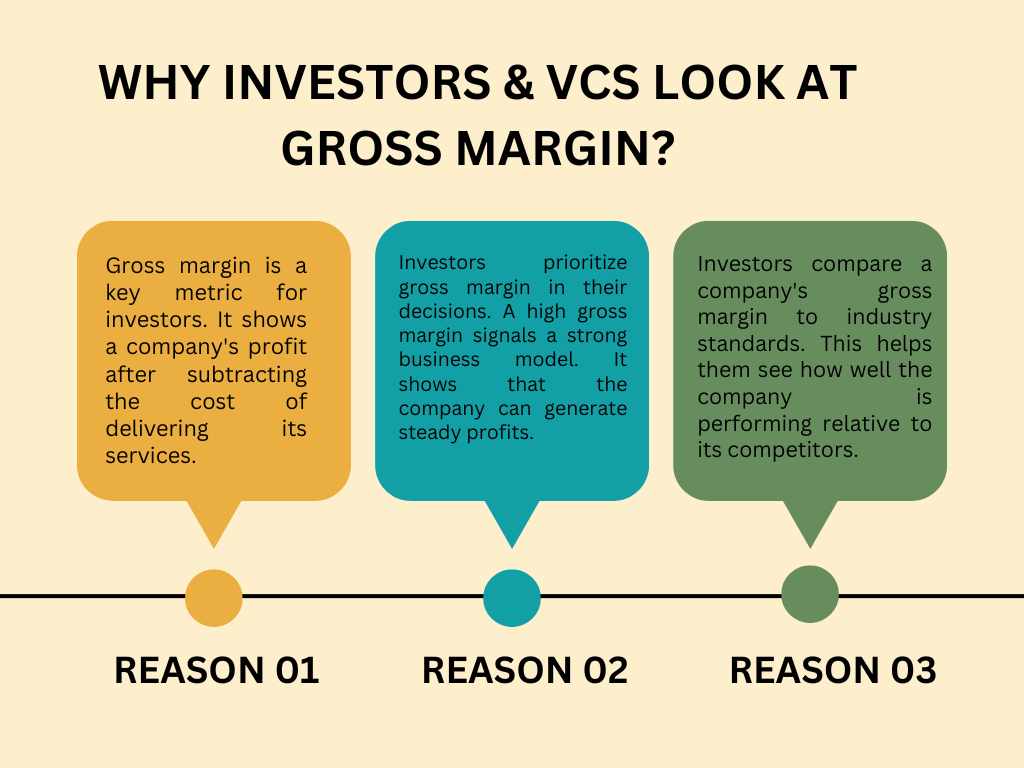 WHY INVESTORS & VCS LOOK AT GROSS MARGIN?

Gross margin is a key metric for investors. It shows a company's profit after subtracting the cost of delivering its services.

Investors prioritize gross margin in their decisions. A high gross margin signals a strong business model. It shows that the company can generate steady profits.

Investors compare a company's gross margin to industry standards. This helps them see how well the company is performing relative to its competitors.

REASON 01

REASON 02

REASON 03